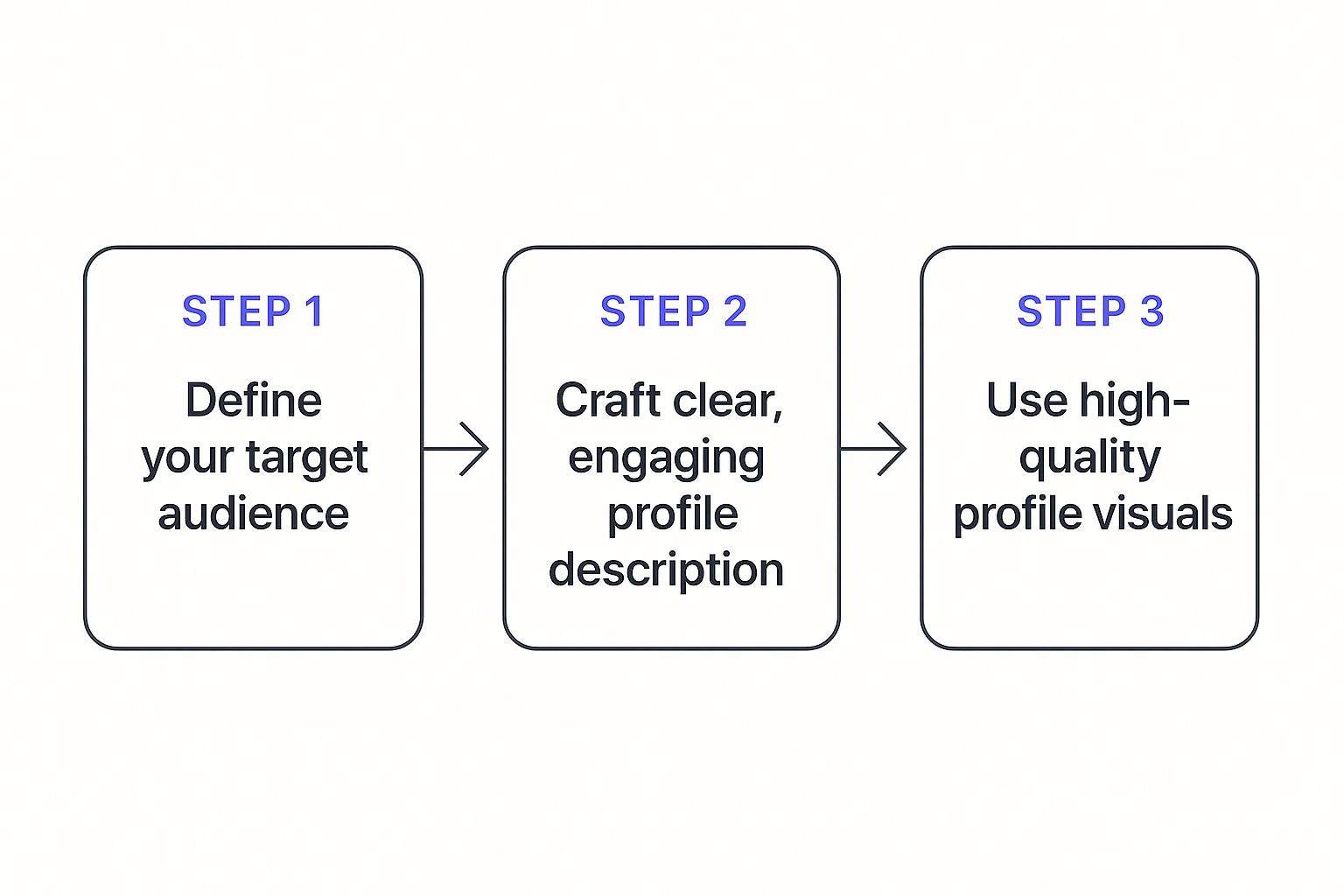 STEP 1

Define your target audience

STEP 2

Craft clear, engaging profile description

STEP 3

Use high-quality profile visuals